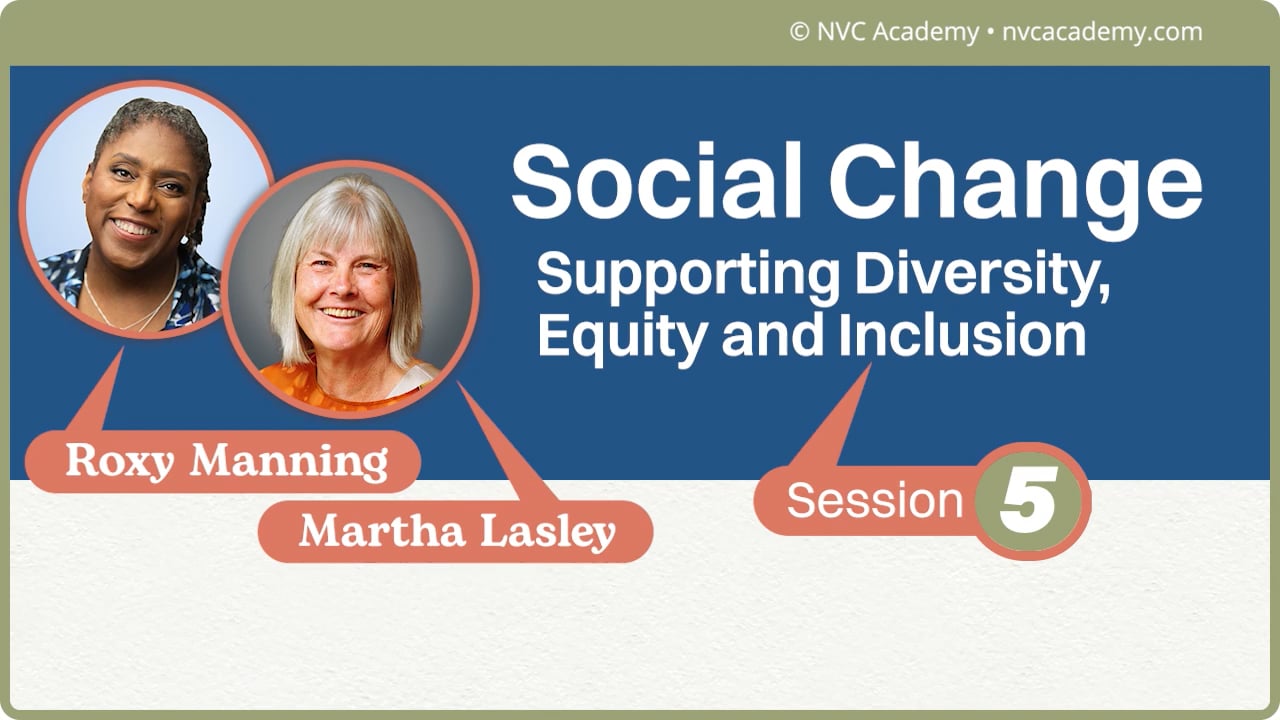 © NVC Academy • nvcacademy.com

Social Change

Supporting Diversity, Equity and Inclusion

Roxy Manning

Martha Lasley

Session 5